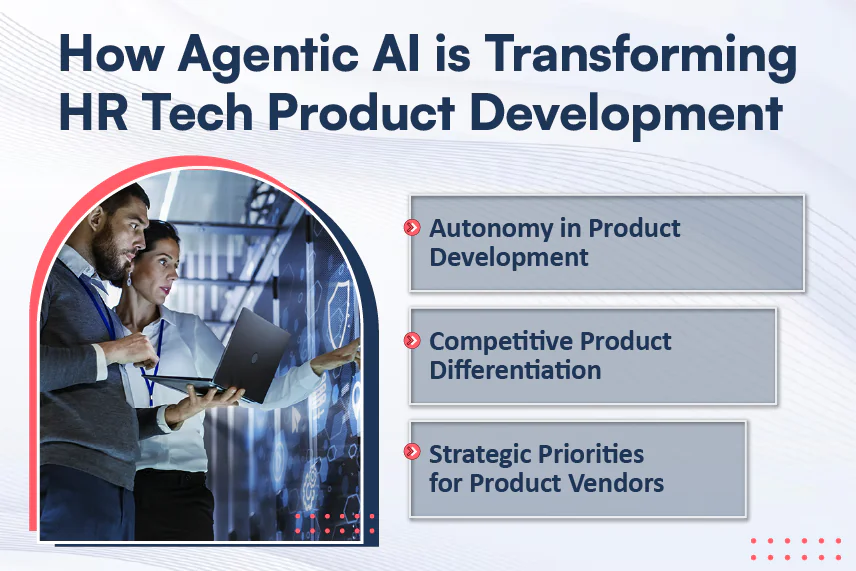 How Agentic AI is Transforming HR Tech Product Development

Autonomy in Product Development

Competitive Product Differentiation

Strategic Priorities for Product Vendors